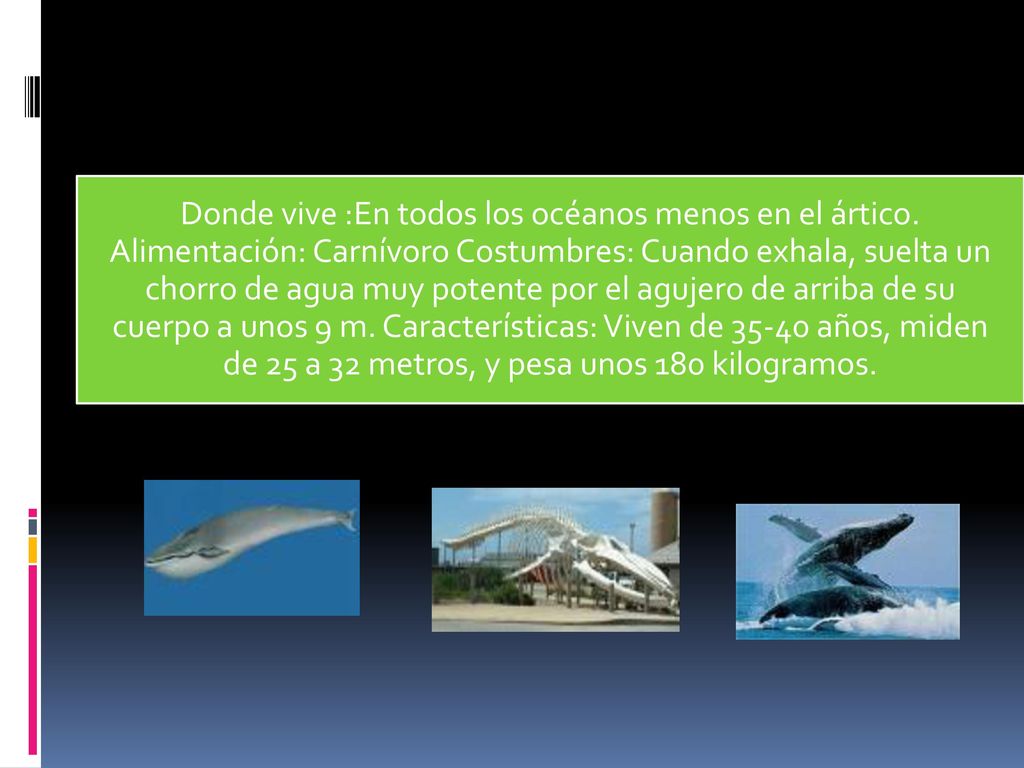 Donde vive :En todos los océanos menos en el ártico. Alimentación: Carnívoro Costumbres: Cuando exhala, suelta un chorro de agua muy potente por el agujero de arriba de su cuerpo a unos 9 m. Características: Viven de 35-40 años, miden de 25 a 32 metros, y pesa unos 180 kilogramos.